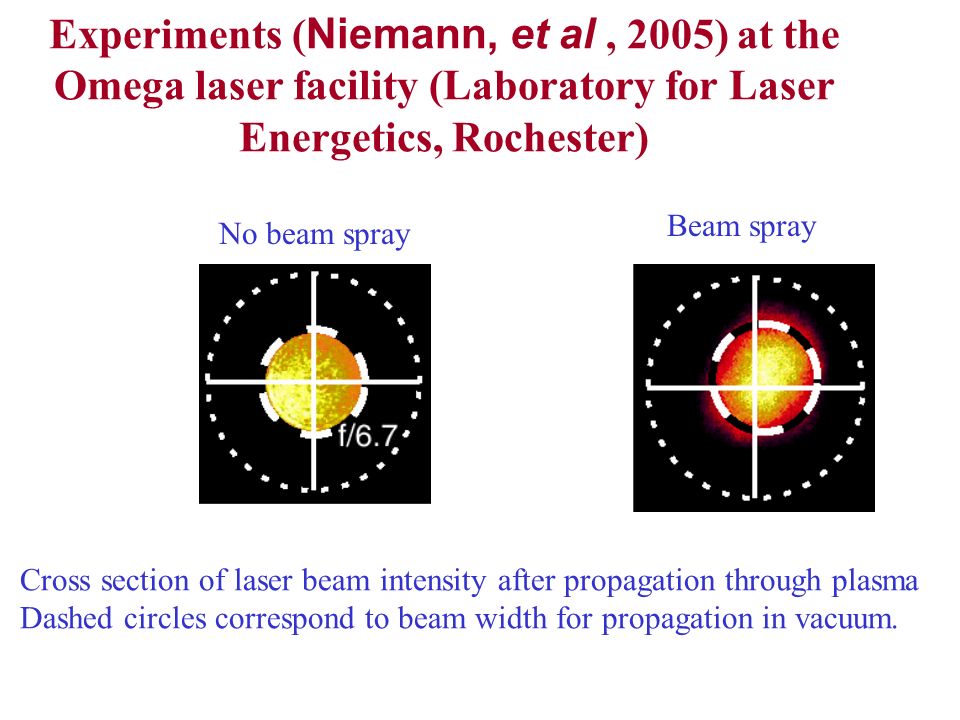 Experiments (Niemann, et al , 2005) at the Omega laser facility (Laboratory for Laser Energetics, Rochester)

No beam spray

f/6.7

Beam spray

Cross section of laser beam intensity after propagation through plasma
Dashed circles correspond to beam width for propagation in vacuum.